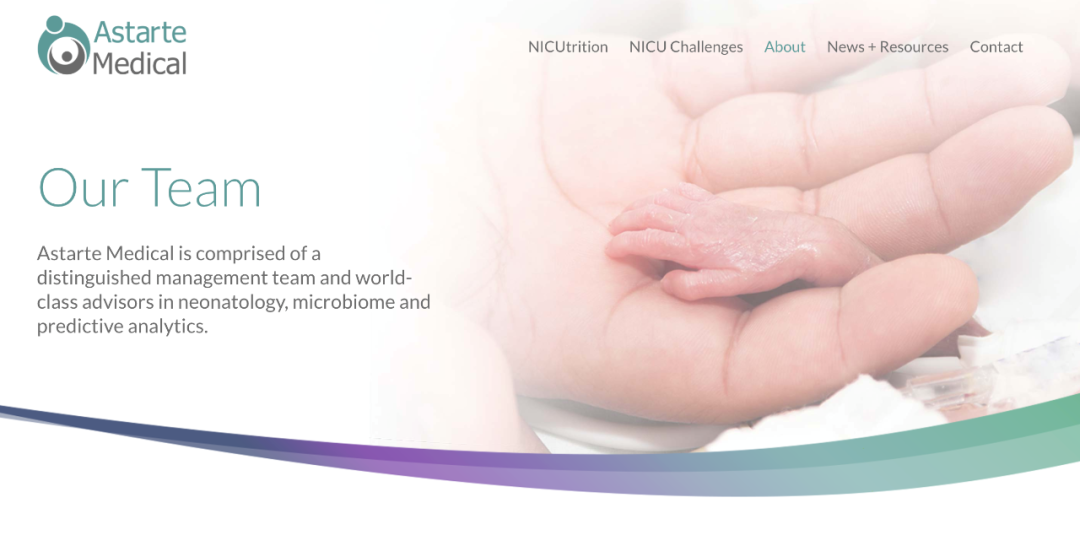 Astarte Medical

NICUtrition NICU Challenges About News + Resources Contact

Our Team

Astarte Medical is comprised of a distinguished management team and world-class advisors in neonatology, microbiome and predictive analytics.